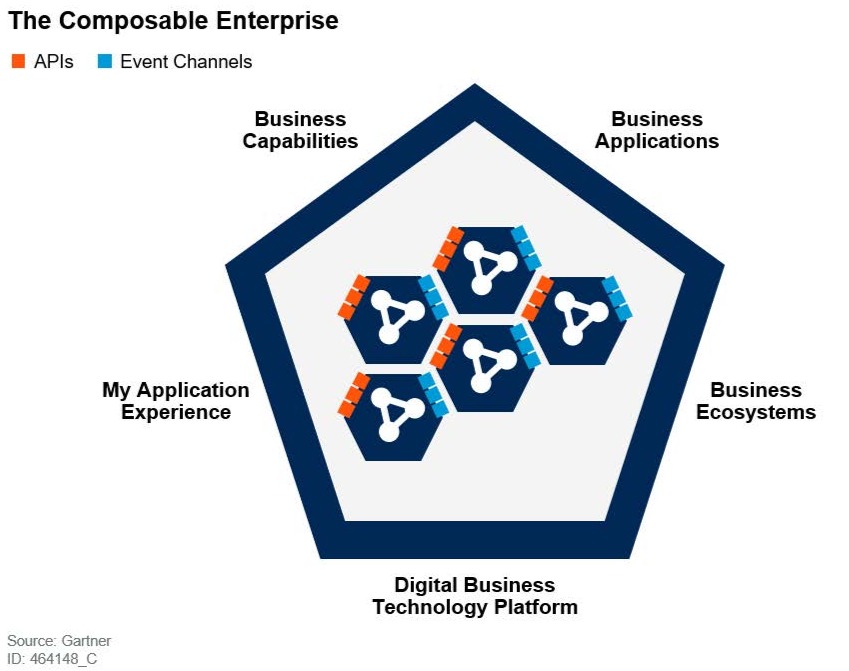 The Composable Enterprise

APIs Event Channels

Business Capabilities

Business Applications

My Application Experience

Business Ecosystems

Digital Business Technology Platform

Source: Gartner
ID: 464148_C